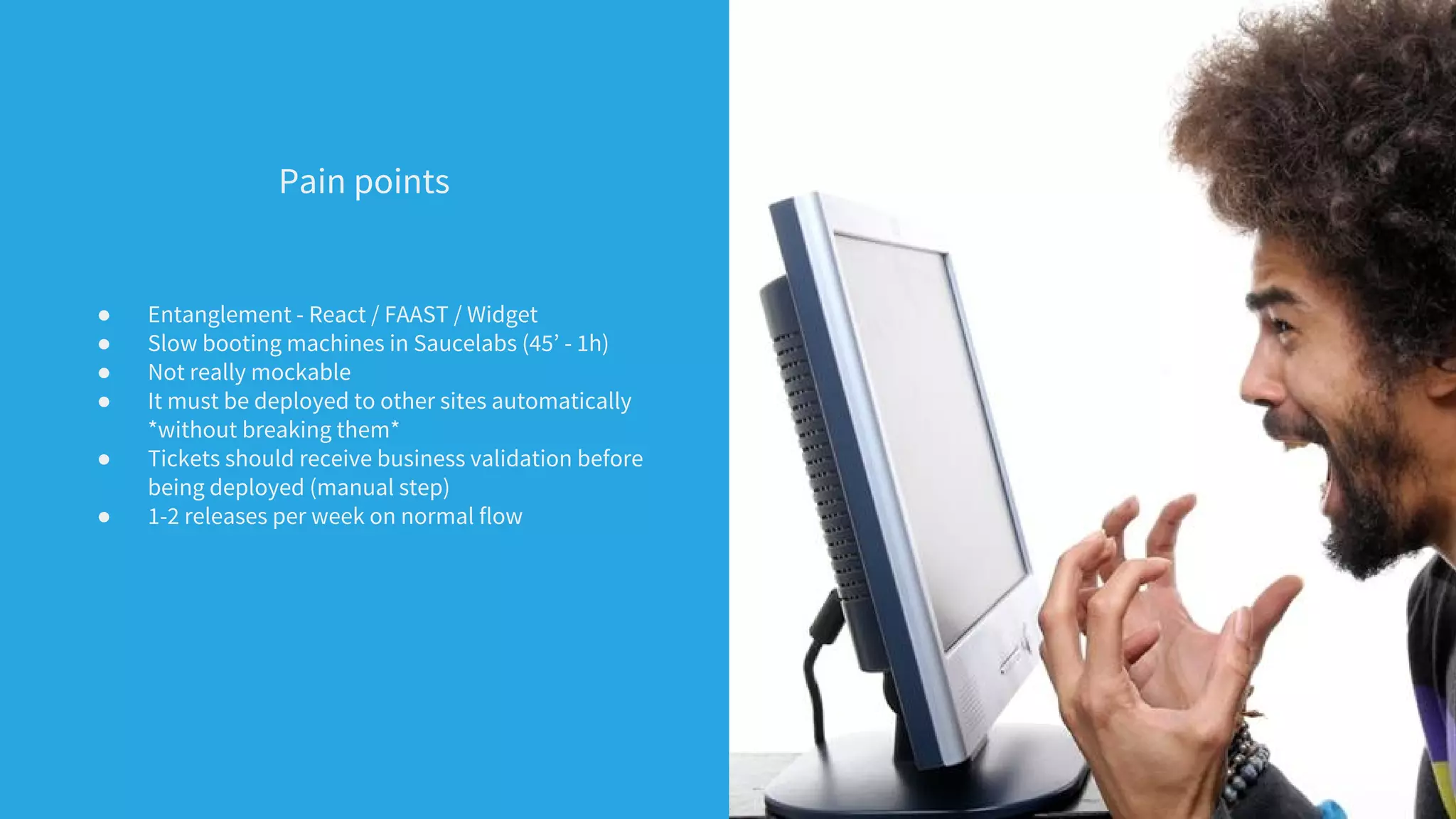 Pain points

● Entanglement - React / FAAST / Widget
● Slow booting machines in Saucelabs (45’ - 1h)
● Not really mockable
● It must be deployed to other sites automatically *without breaking them*
● Tickets should receive business validation before being deployed (manual step)
● 1-2 releases per week on normal flow